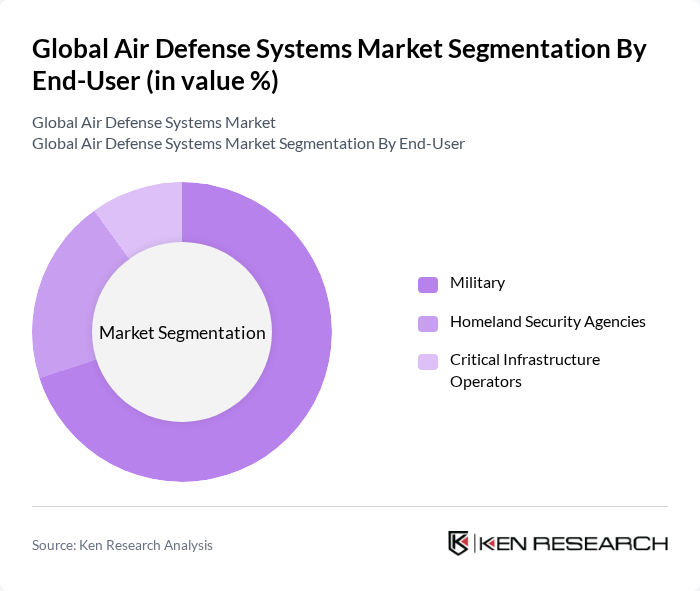 Global Air Defense Systems Market Segmentation By End-User (in value %)

Global Air Defense Systems Market
Global Air Defense Systems Market Segmentation By End-User

Market Segmentation

Military

Homeland Security Agencies

Critical Infrastructure Operators

Source: Ken Research Analysis

KEN RESEARCH